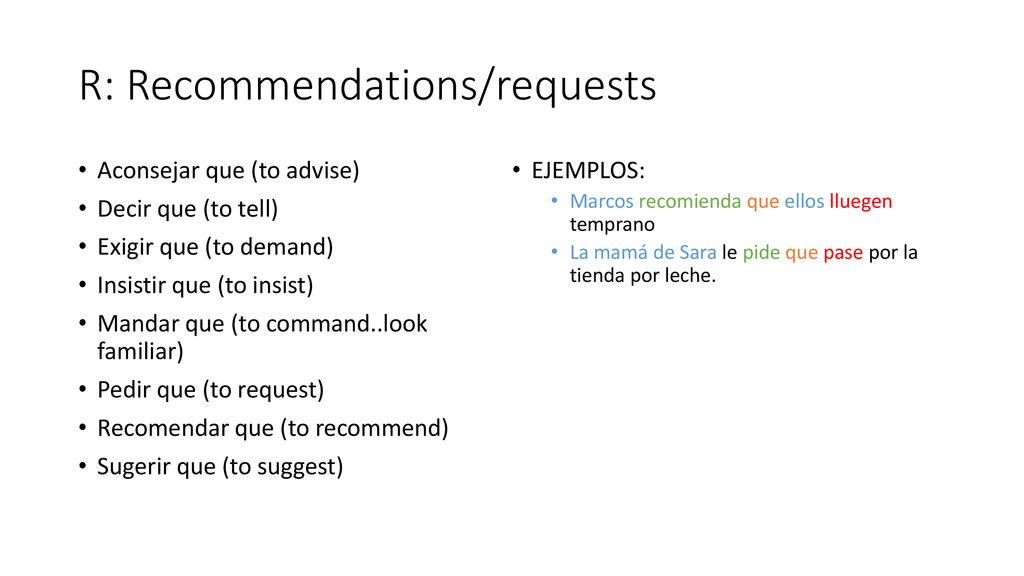 R: Recommendations/requests

• Aconsejar que (to advise)
• Decir que (to tell)
• Exigir que (to demand)
• Insistir que (to insist)
• Mandar que (to command..look familiar)
• Pedir que (to request)
• Recomendar que (to recommend)
• Sugerir que (to suggest)

• EJEMPLOS:
  • Marcos recomienda que ellos lluegen temprano
  • La mamá de Sara le pide que pase por la tienda por leche.